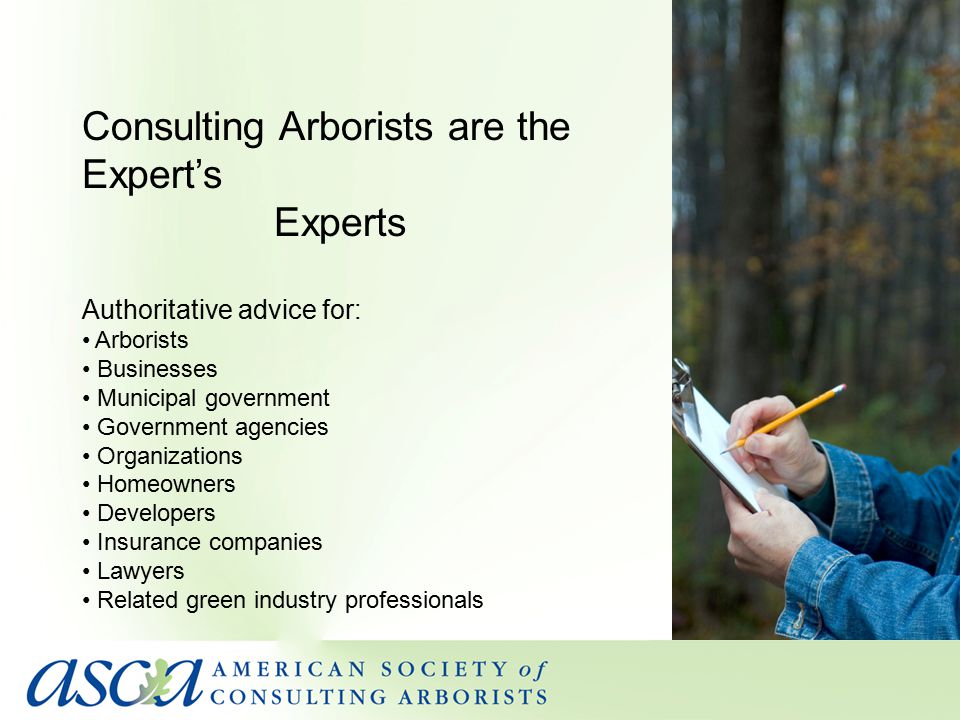 Consulting Arborists are the Expert's
Experts

Authoritative advice for:
• Arborists
• Businesses
• Municipal government
• Government agencies
• Organizations
• Homeowners
• Developers
• Insurance companies
• Lawyers
• Related green industry professionals

asca AMERICAN SOCIETY of CONSULTING ARBORISTS